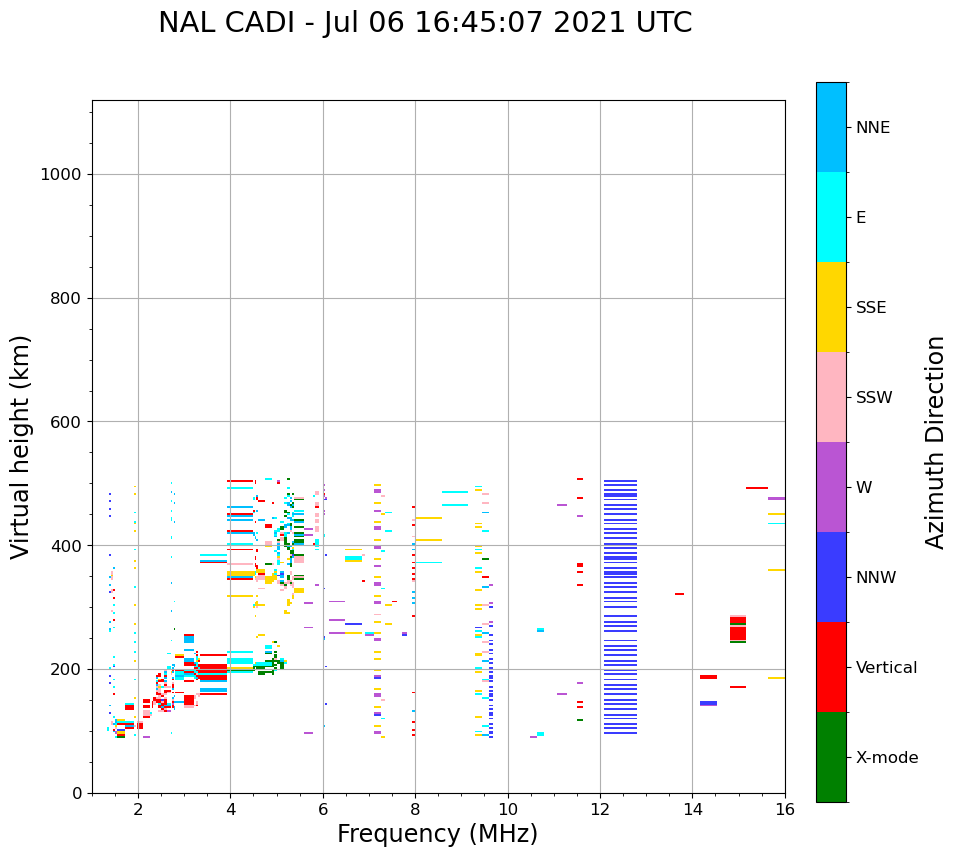 NAL CADI - Jul 06 16:45:07 2021 UTC

Virtual height (km)

1000
800
600
400
200
0

2
4
6
8
10
12
14
16

Frequency (MHz)

NNE
E
SSE
SSW
W
NNW
Vertical
X-mode

Azimuth Direction